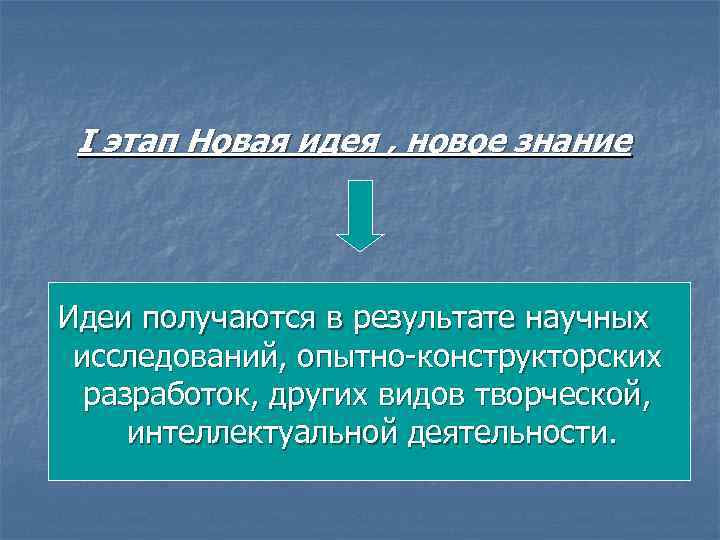 I этап Новая идея , новое знание

Идеи получаются в результате научных исследований, опытно-конструкторских разработок, других видов творческой, интеллектуальной деятельности.